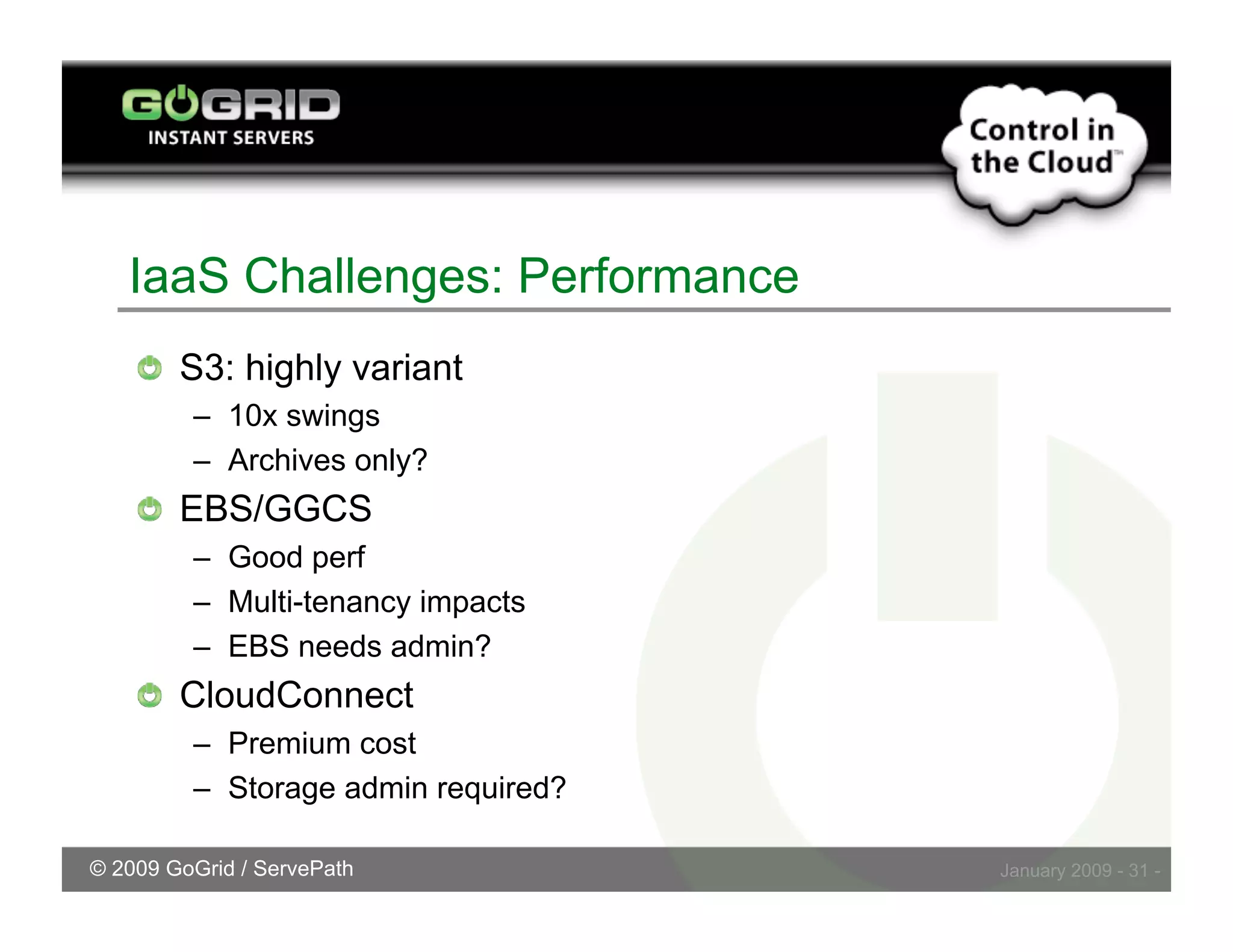 GOGRID
INSTANT SERVERS

Control in the Cloud™

IaaS Challenges: Performance

S3: highly variant
– 10x swings
– Archives only?

EBS/GGCS
– Good perf
– Multi-tenancy impacts
– EBS needs admin?

CloudConnect
– Premium cost
– Storage admin required?

© 2009 GoGrid / ServePath

January 2009 - 31 -